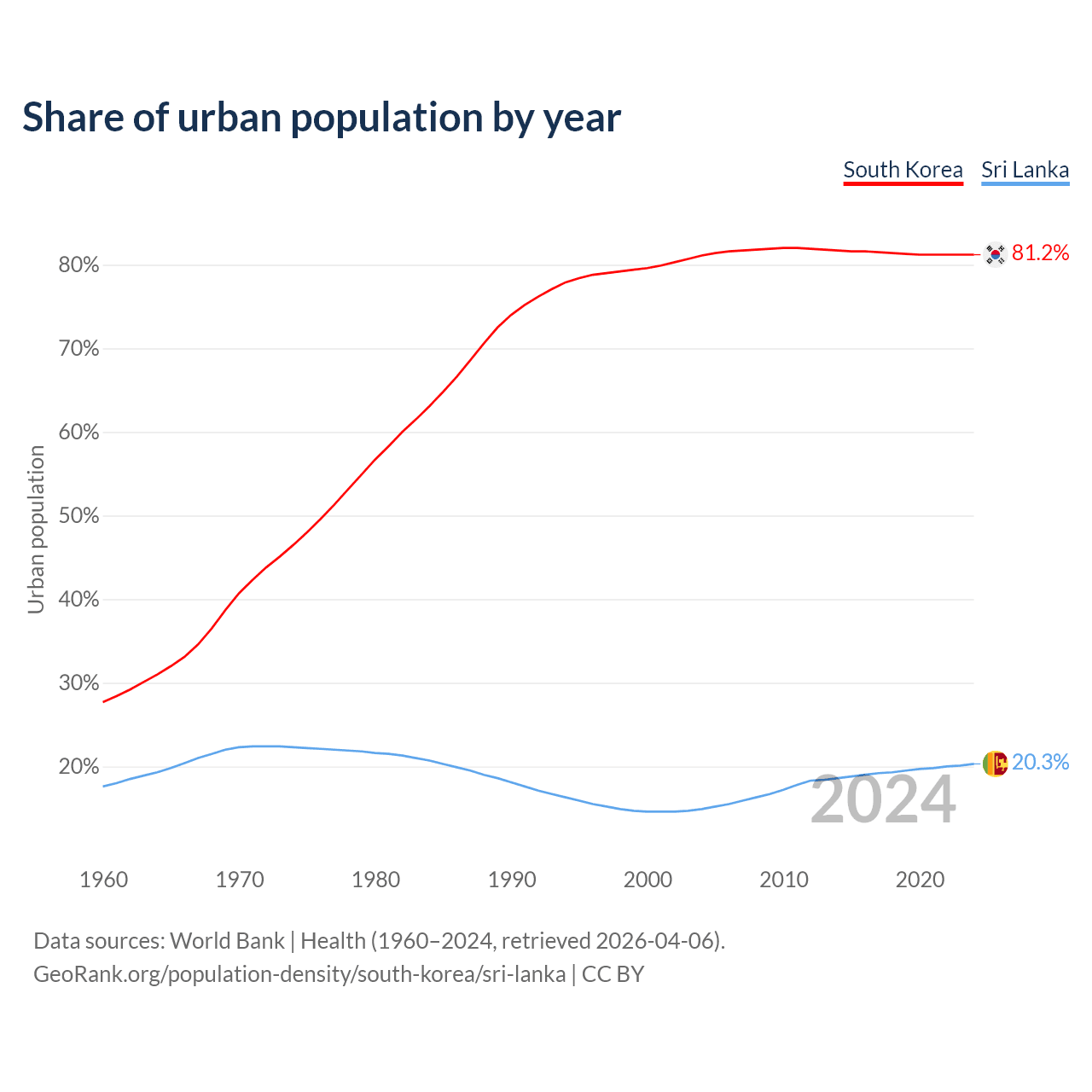 Share of urban population by year

South Korea Sri Lanka

Urban population

80%
70%
60%
50%
40%
30%
20%

81.2%
20.3%

2024

1960 1970 1980 1990 2000 2010 2020

Data sources: World Bank | Health (1960–2024, retrieved 2026-04-06).
GeoRank.org/population-density/south-korea/sri-lanka | CC BY